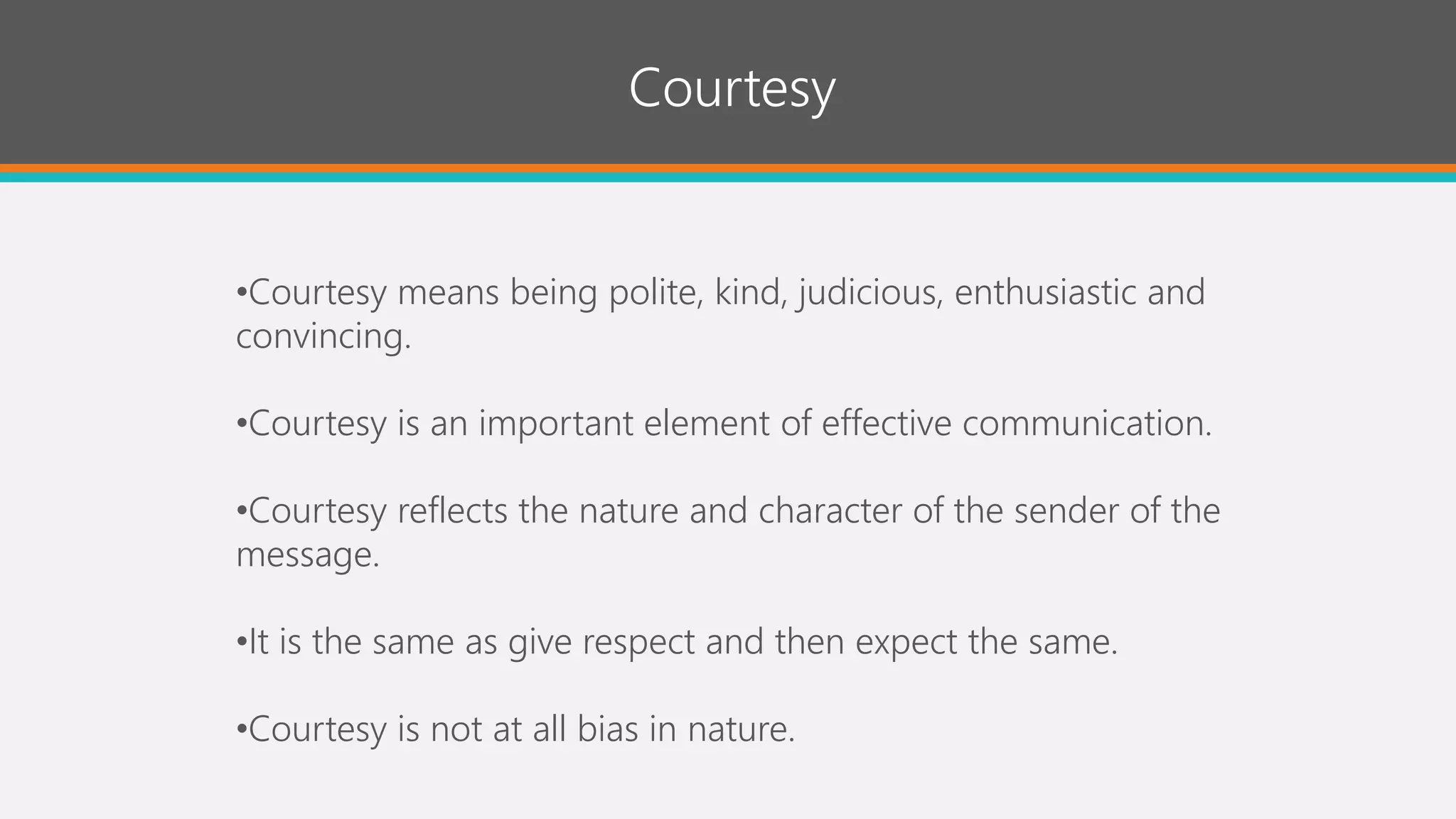 Courtesy

•Courtesy means being polite, kind, judicious, enthusiastic and convincing.

•Courtesy is an important element of effective communication.

•Courtesy reflects the nature and character of the sender of the message.

•It is the same as give respect and then expect the same.

•Courtesy is not at all bias in nature.